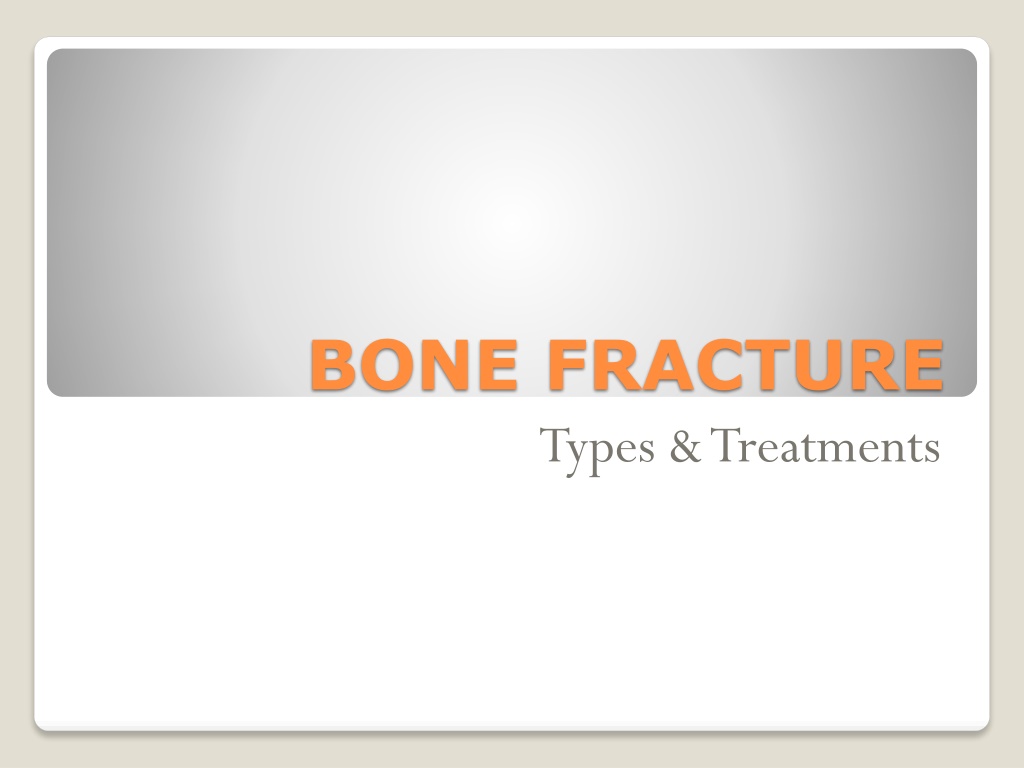 BONE FRACTURE

Types & Treatments